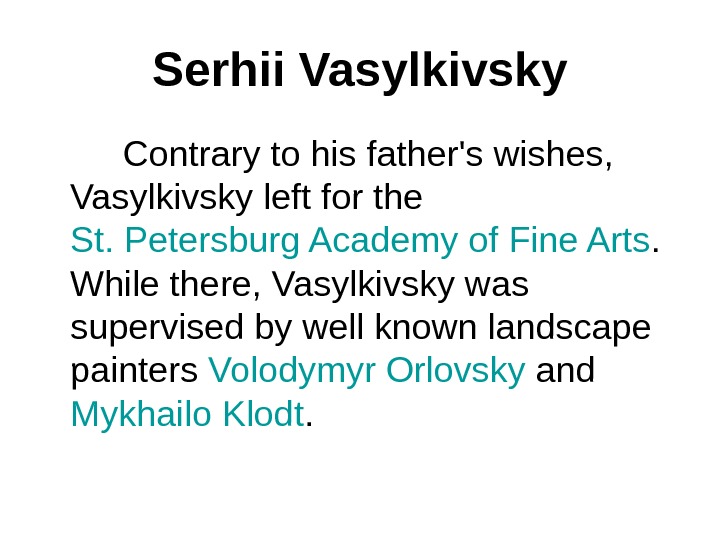 Serhii Vasylkivsky

Contrary to his father's wishes, Vasylkivsky left for the St. Petersburg Academy of Fine Arts. While there, Vasylkivsky was supervised by well known landscape painters Volodymyr Orlovsky and Mykhailo Klodt.